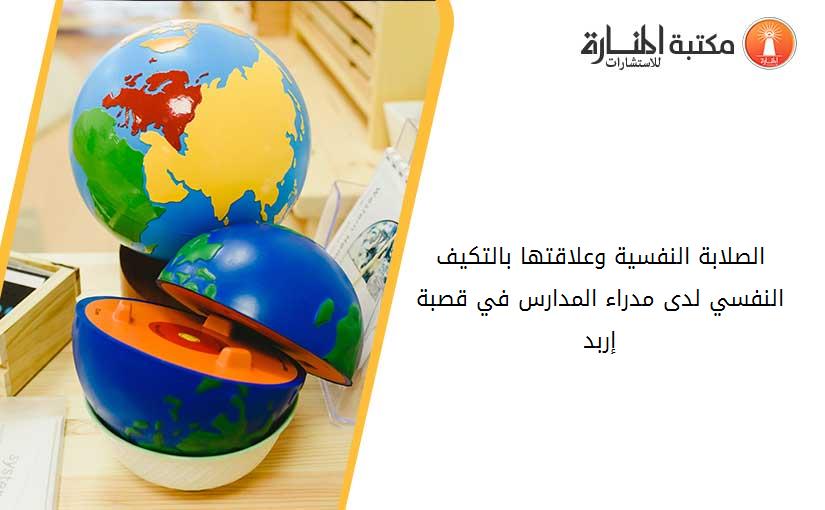 مكتبة المنارة للاستشارات

الصلابة النفسية وعلاقتها بالتكيف النفسي لدى مدراء المدارس في قصبة إربد